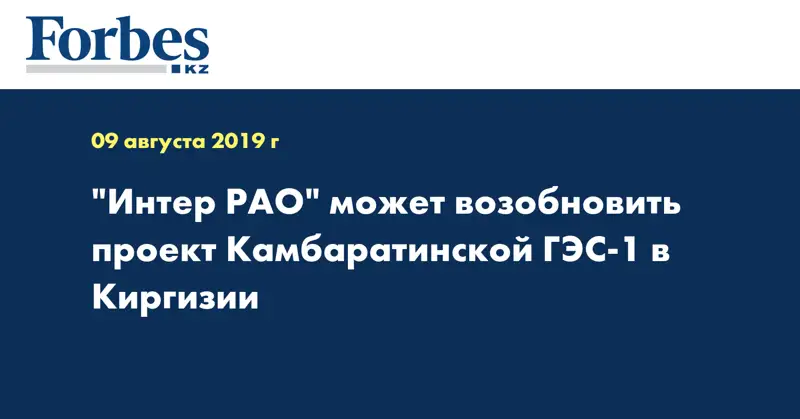 Forbes
KZ

09 августа 2019 г

"Интер РАО" может возобновить проект Камбаратинской ГЭС-1 в Киргизии